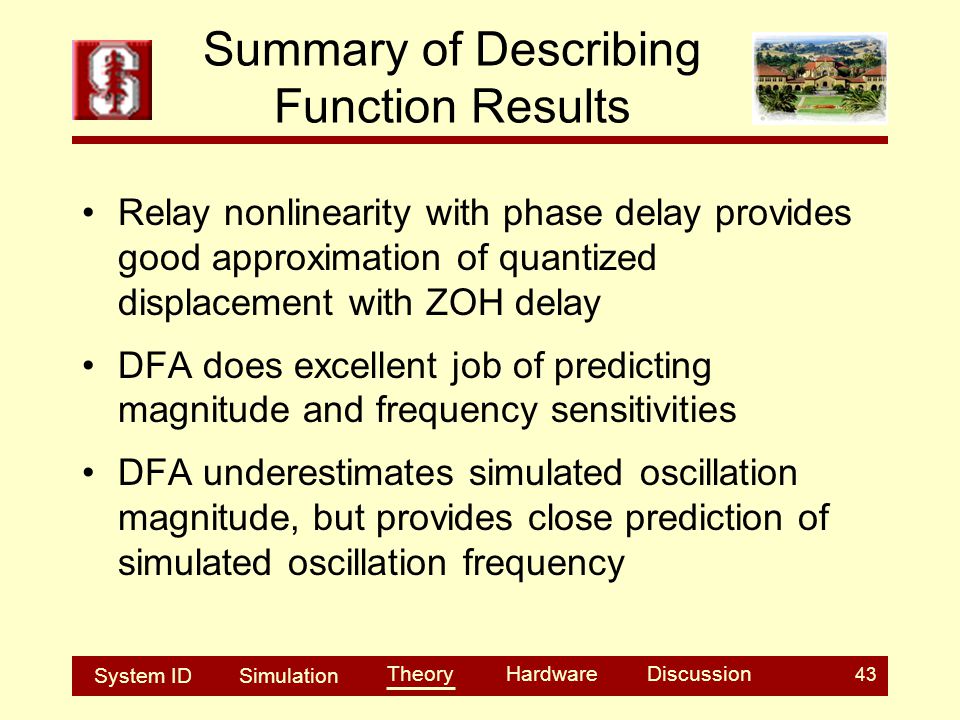 S

Summary of Describing Function Results

• Relay nonlinearity with phase delay provides good approximation of quantized displacement with ZOH delay

• DFA does excellent job of predicting magnitude and frequency sensitivities

• DFA underestimates simulated oscillation magnitude, but provides close prediction of simulated oscillation frequency

System ID Simulation Theory Hardware Discussion 43